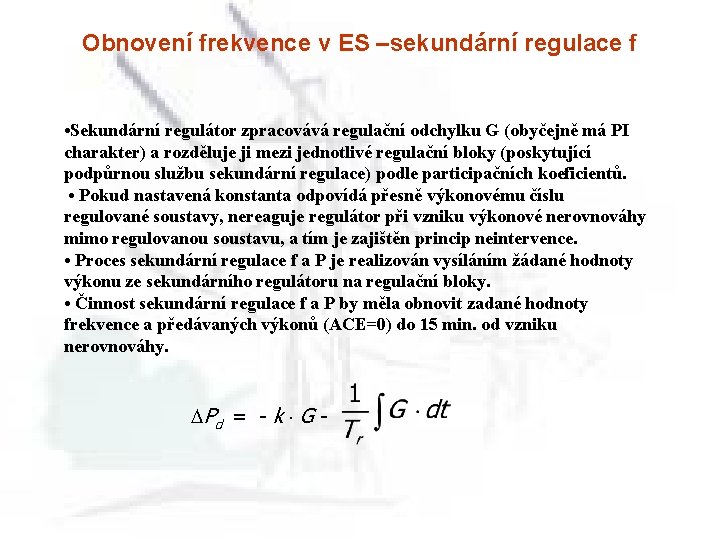 Obnovení frekvence v ES –sekundární regulace f

•Sekundární regulátor zpracovává regulační odchylku G (obyčejně má PI charakter) a rozděluje ji mezi jednotlivé regulační bloky (poskytující podpůrnou službu sekundární regulace) podle participačních koeficientů.
• Pokud nastavená konstanta odpovídá přesně výkonovému číslu regulované soustavy, nereaguje regulátor při vzniku výkonové nerovnováhy mimo regulovanou soustavu, a tím je zajištěn princip neintervence.
• Proces sekundární regulace f a P je realizován vysíláním žádané hodnoty výkonu ze sekundárního regulátoru na regulační bloky.
• Činnost sekundární regulace f a P by měla obnovit zadané hodnoty frekvence a předávaných výkonů (ACE=0) do 15 min. od vzniku nerovnováhy.

$\Delta P_d = -k \cdot G - \frac{1}{T_r} \int G \cdot dt$